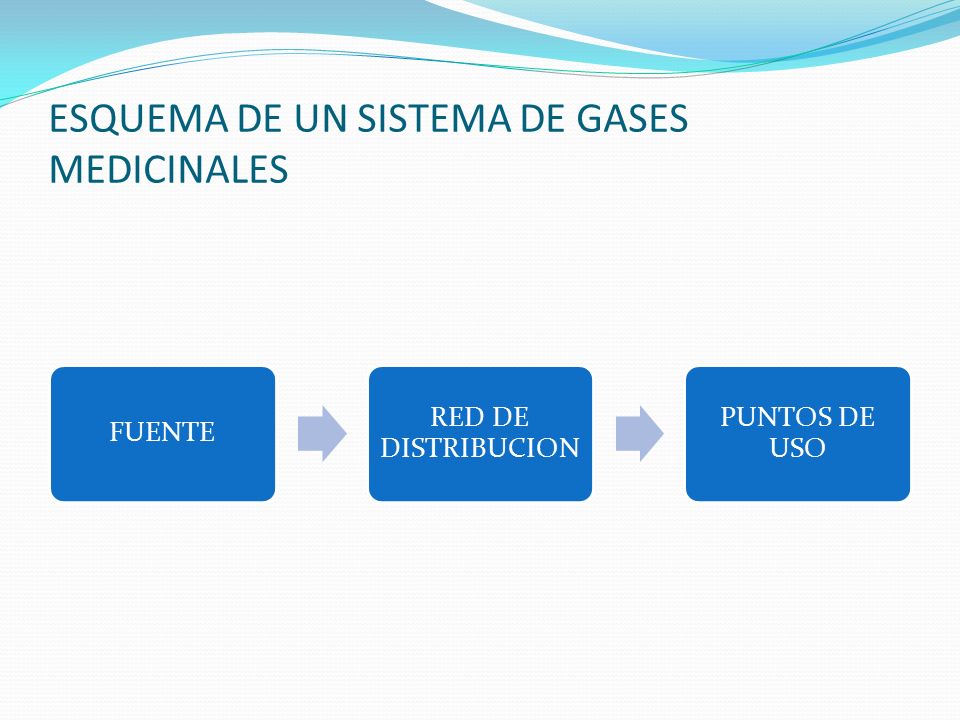 ESQUEMA DE UN SISTEMA DE GASES MEDICINALES

FUENTE

RED DE DISTRIBUCION

PUNTOS DE USO